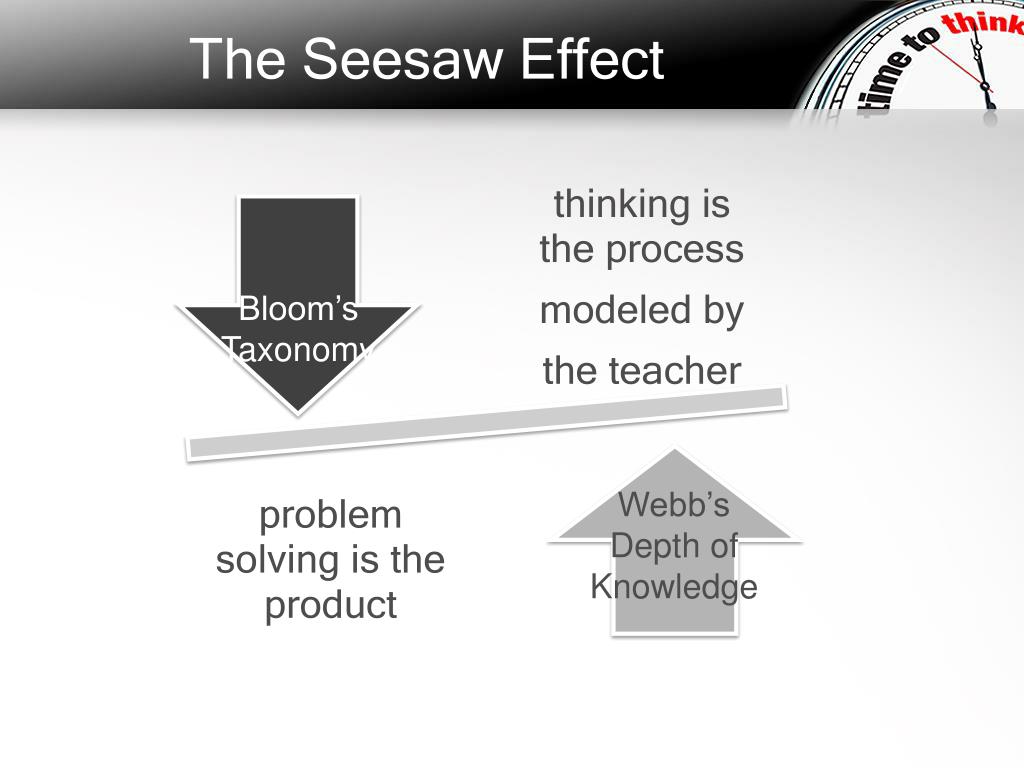 The Seesaw Effect

time to think

Bloom's Taxonomy

thinking is the process modeled by the teacher

problem solving is the product

Webb's Depth of Knowledge